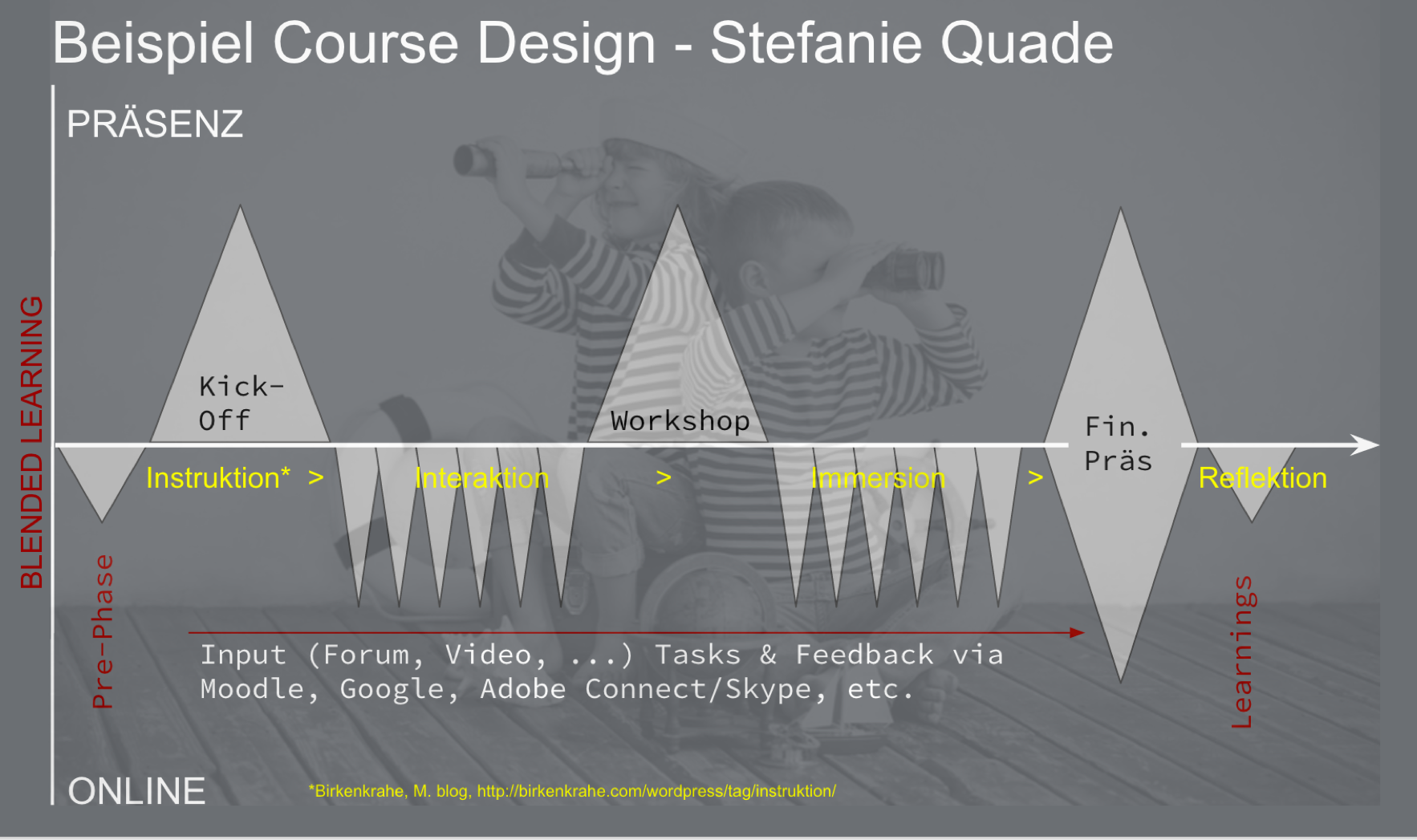 Beispiel Course Design - Stefanie Quade

PRÄSENZ

BLENDED LEARNING

Kick-Off

Workshop

Fin. Präs

Instruktion* > Interaktion > Immersion > Reflektion

Pre-Phase

Learnings

Input (Forum, Video, ...) Tasks & Feedback via Moodle, Google, Adobe Connect/Skype, etc.

ONLINE

*Birkenkrahe, M. blog, http://birkenkrahe.com/wordpress/tag/instruktion/